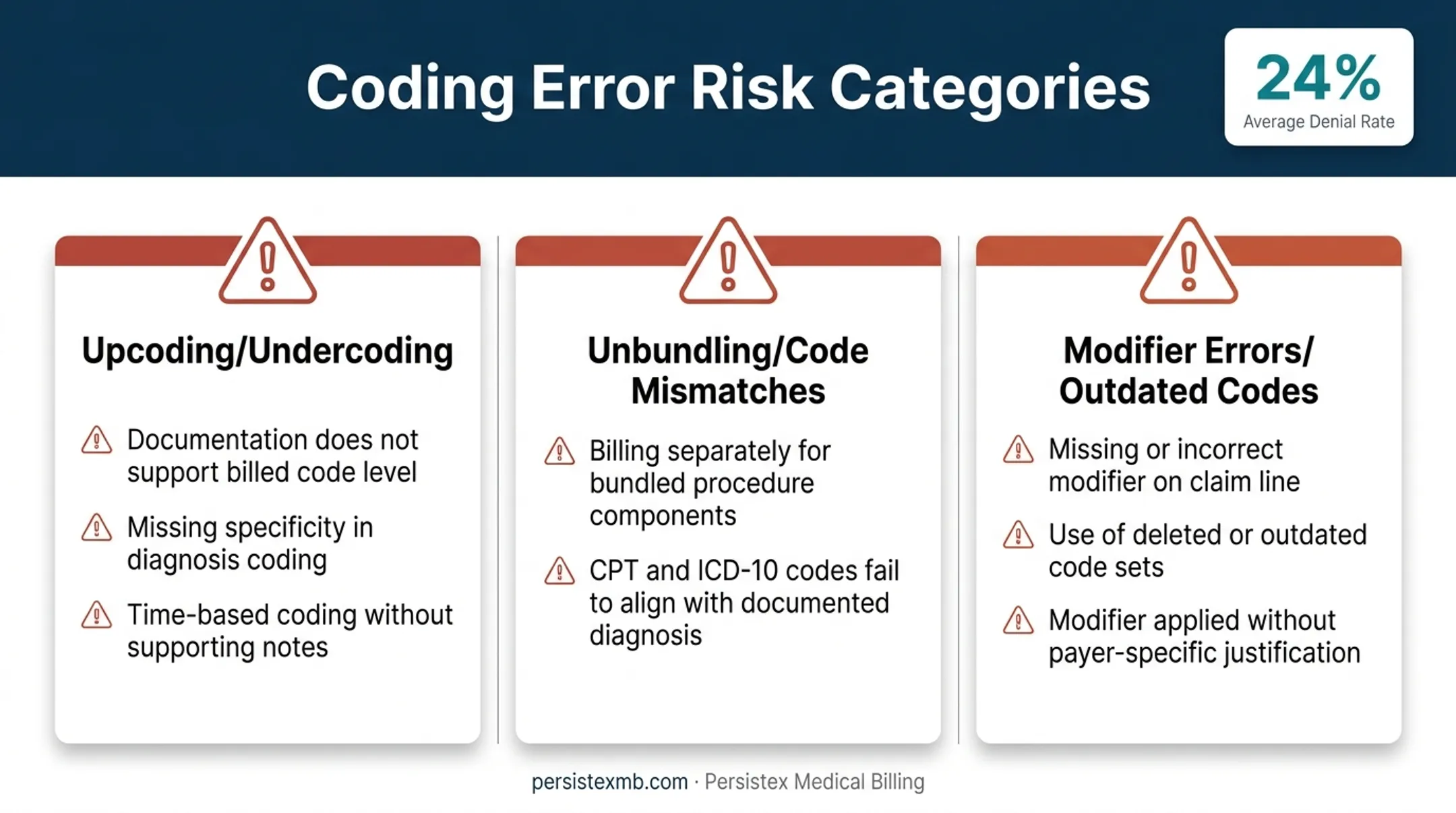 Coding Error Risk Categories

24%
Average Denial Rate

Upcoding/Undercoding

Documentation does not support billed code level

Missing specificity in diagnosis coding

Time-based coding without supporting notes

Unbundling/Code Mismatches

Billing separately for bundled procedure components

CPT and ICD-10 codes fail to align with documented diagnosis

Modifier Errors/ Outdated Codes

Missing or incorrect modifier on claim line

Use of deleted or outdated code sets

Modifier applied without payer-specific justification

persistexmb.com · Persistex Medical Billing